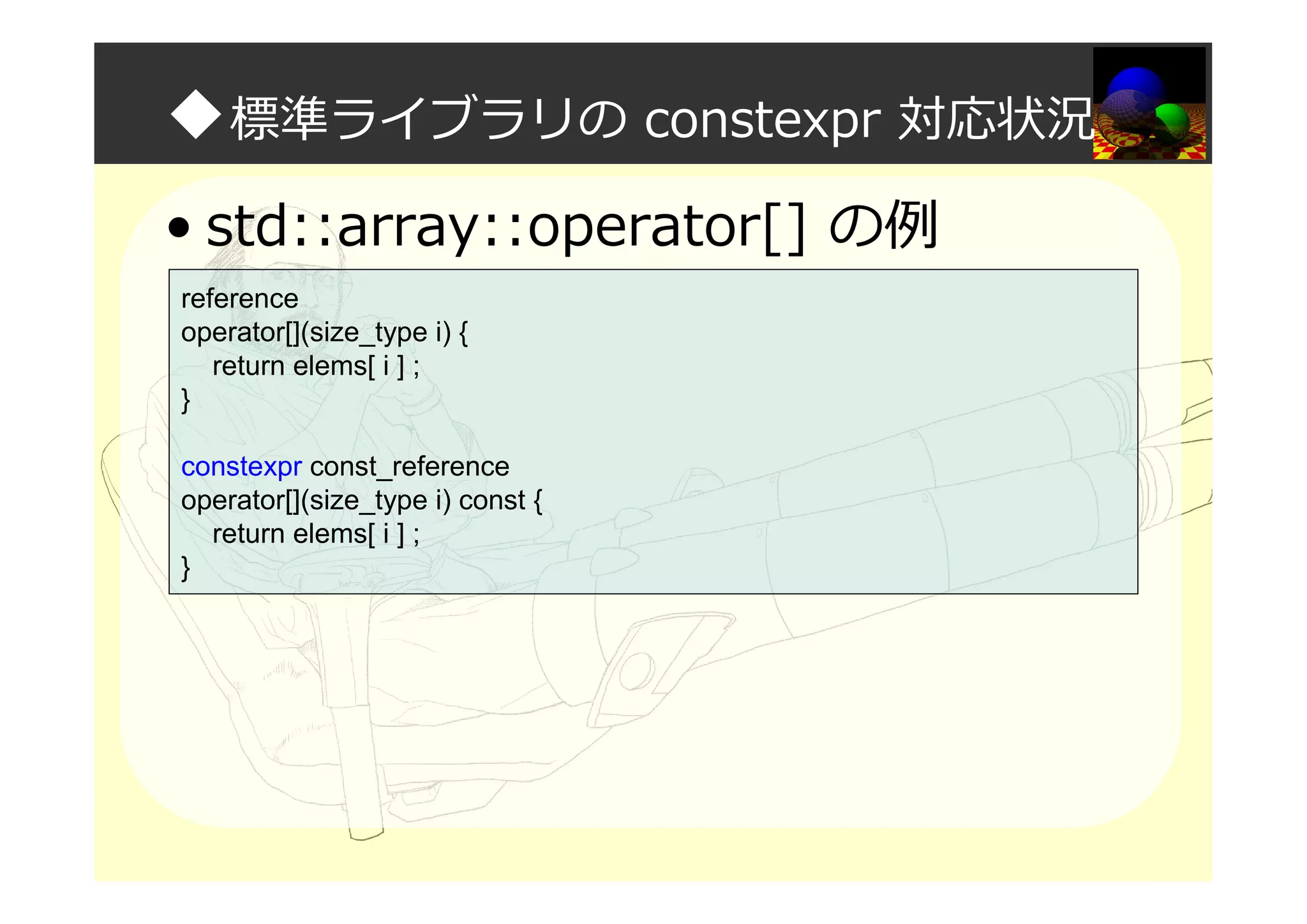 ◆標準ライブラリの constexpr 対応状況

• std::array::operator[] の例

reference
operator[](size_type i) {
  return elems[ i ] ;
}

constexpr const_reference
operator[](size_type i) const {
  return elems[ i ] ;
}